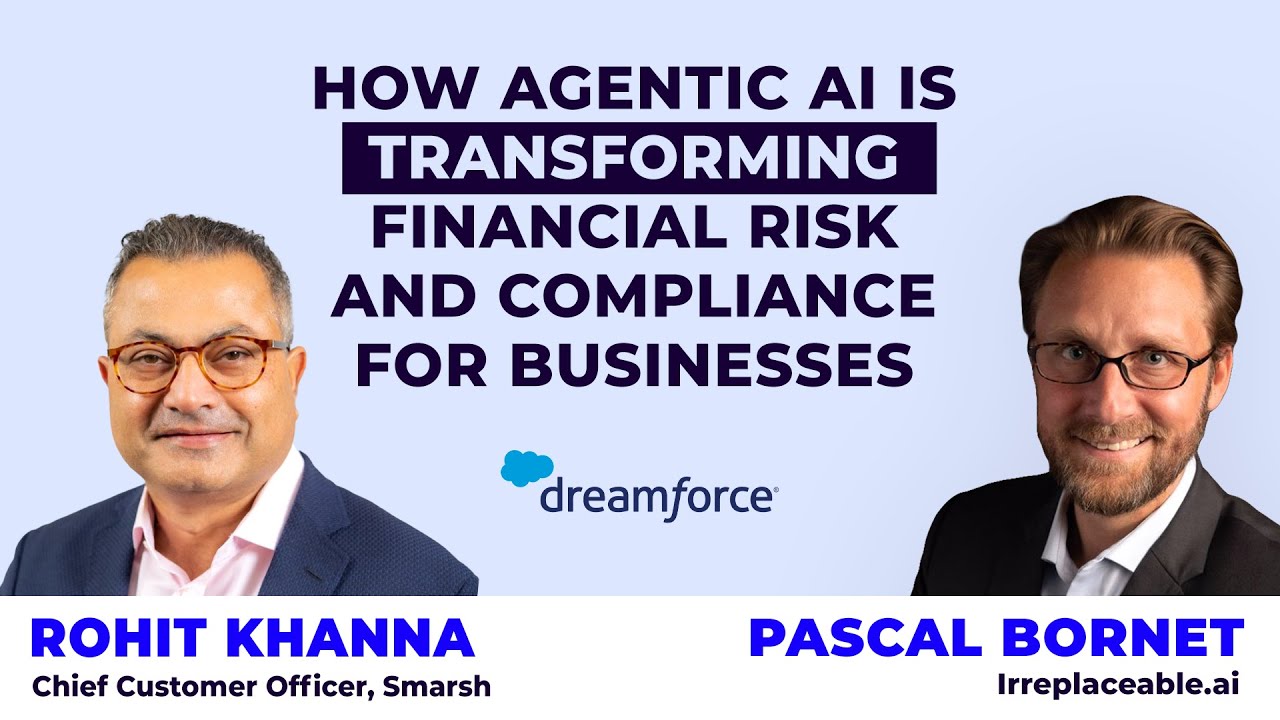 HOW AGENTIC AI IS TRANSFORMING FINANCIAL RISK AND COMPLIANCE FOR BUSINESSES

dreamforce

ROHIT KHANNA
Chief Customer Officer, Smarsh

PASCAL BORNET
Irreplaceable.ai